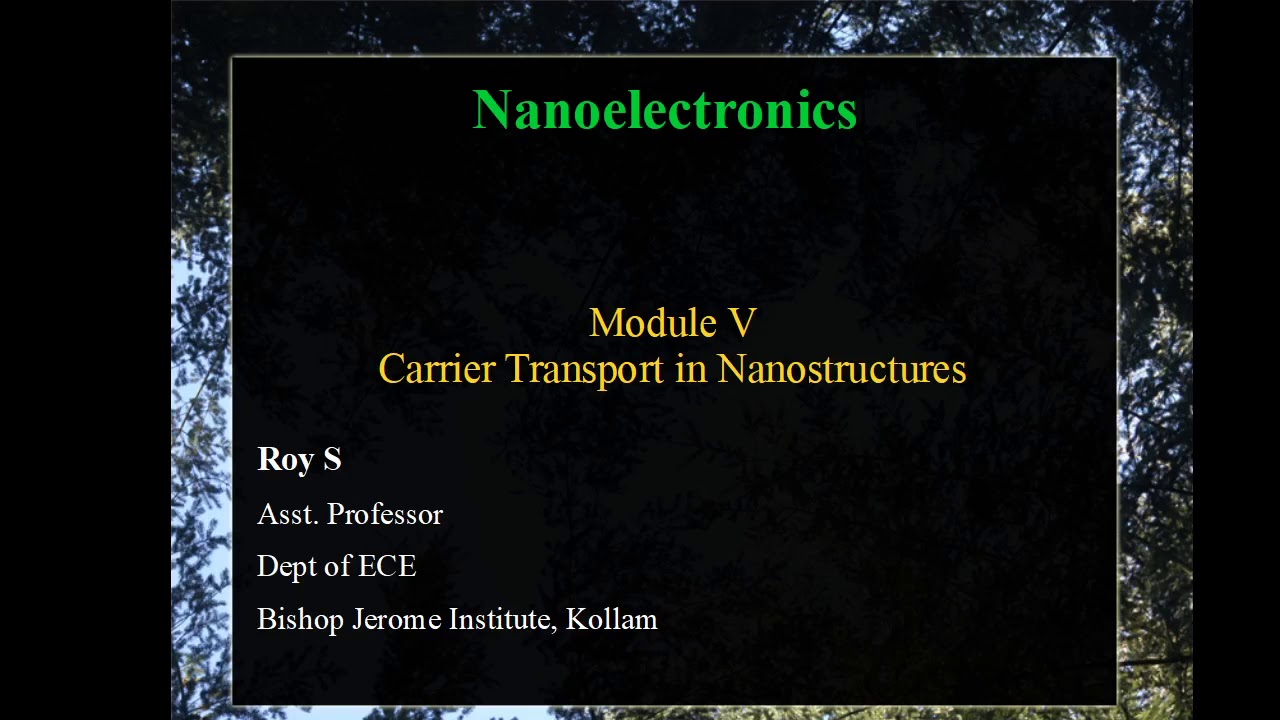 Nanoelectronics

Module V
Carrier Transport in Nanostructures

Roy S

Asst. Professor

Dept of ECE

Bishop Jerome Institute, Kollam